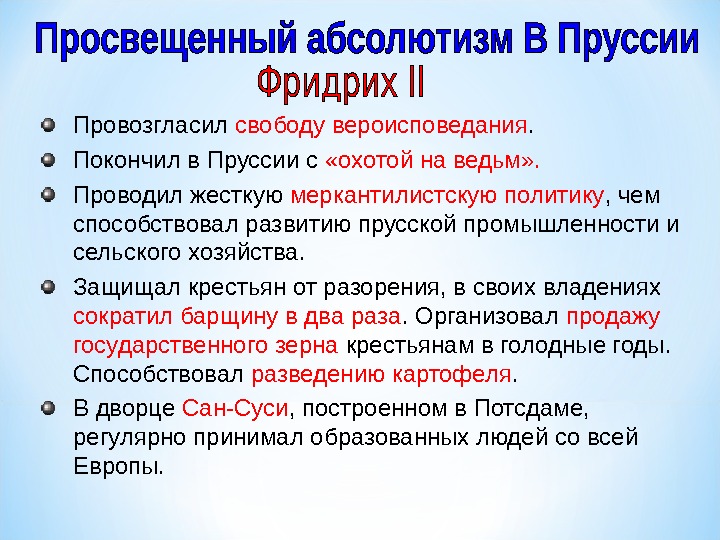 Просвещенный абсолютизм В Пруссии
Фридрих II

Провозгласил свободу вероисповедания.

Покончил в Пруссии с «охотой на ведьм».

Проводил жесткую меркантилистскую политику, чем способствовал развитию прусской промышленности и сельского хозяйства.

Защищал крестьян от разорения, в своих владениях сократил барщину в два раза. Организовал продажу государственного зерна крестьянам в голодные годы. Способствовал разведению картофеля.

В дворце Сан-Суси, построенном в Потсдаме, регулярно принимал образованных людей со всей Европы.